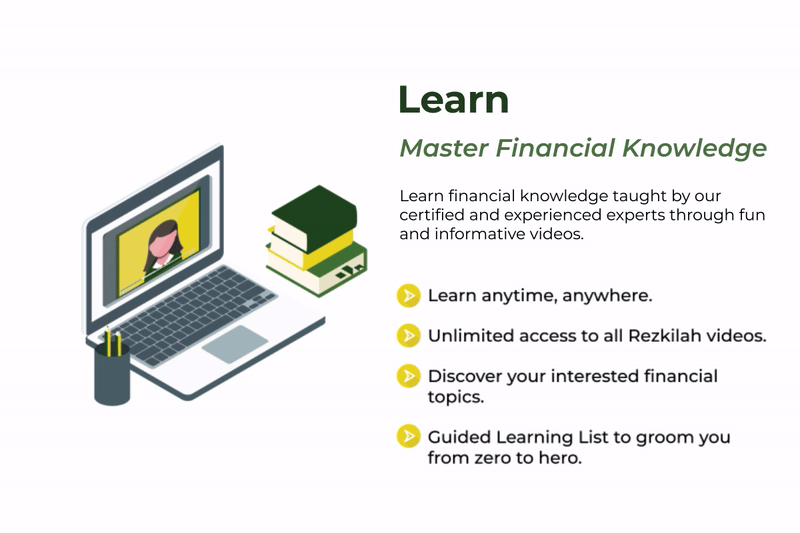 Learn

Master Financial Knowledge

Learn financial knowledge taught by our certified and experienced experts through fun and informative videos.

Learn anytime, anywhere.

Unlimited access to all Rezkilah videos.

Discover your interested financial topics.

Guided Learning List to groom you from zero to hero.